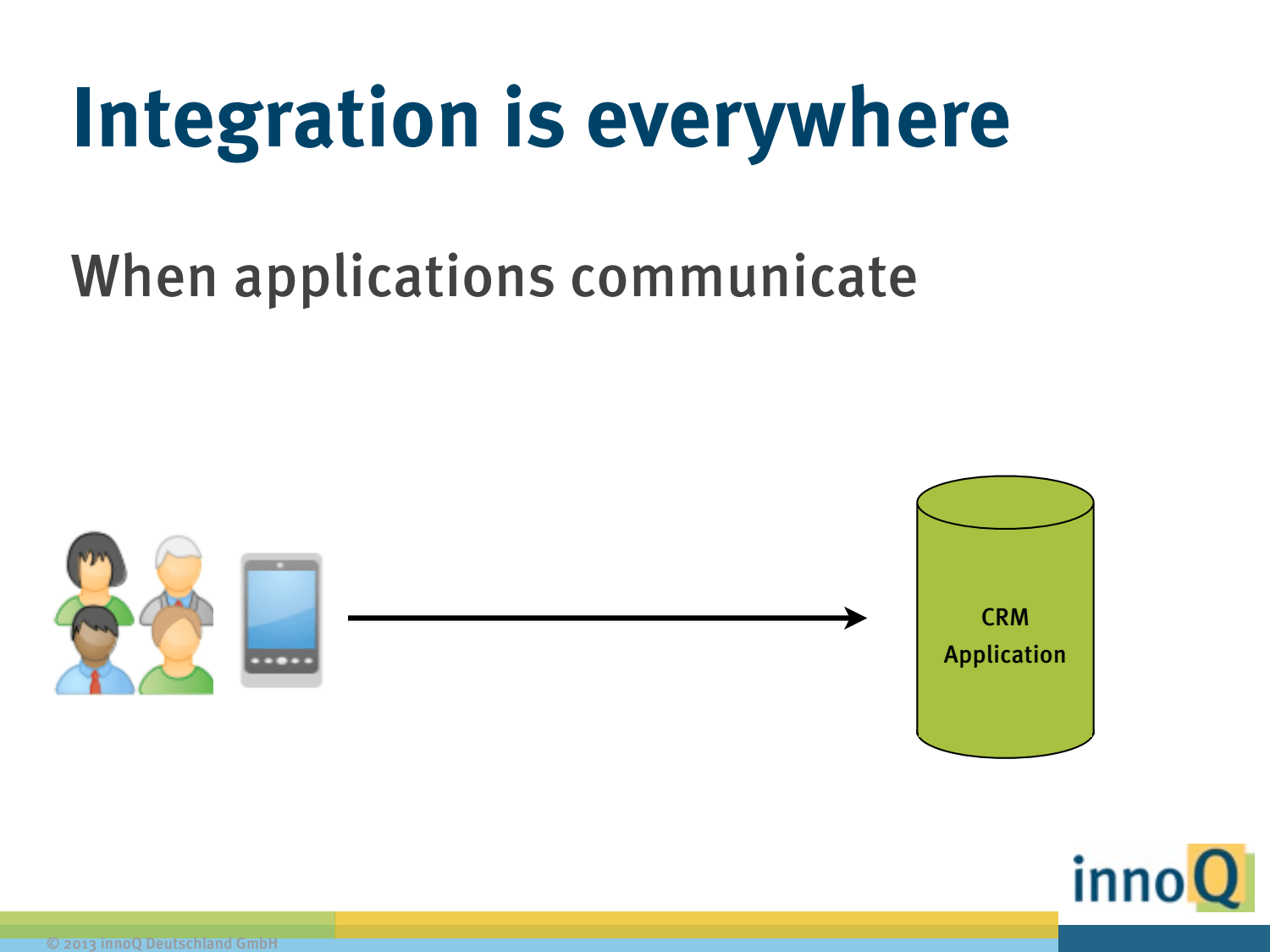 Integration is everywhere

When applications communicate

CRM Application

innoQ

© 2013 innoQ Deutschland GmbH